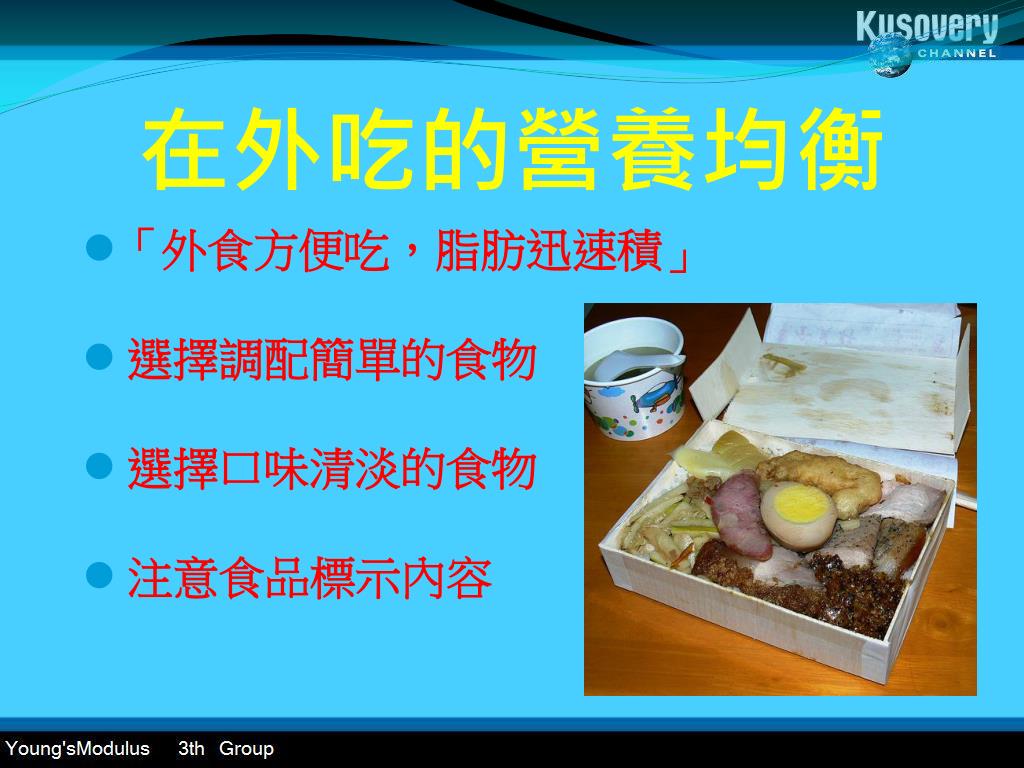 Kusovery
CHANNEL

在外吃的營養均衡

「外食方便吃，脂肪迅速積」

選擇調配簡單的食物

選擇口味清淡的食物

注意食品標示內容

Young'sModulus 3th Group